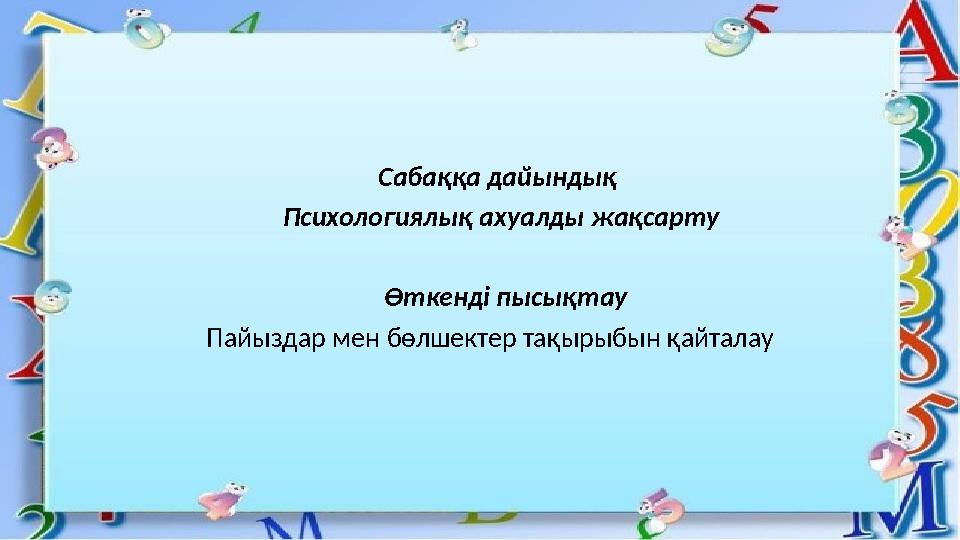 Сабаққа дайындық
Психологиялық ахуалды жақсарту

Өткенді пысықтау
Пайыздар мен бөлшектер тақырыбын қайталау